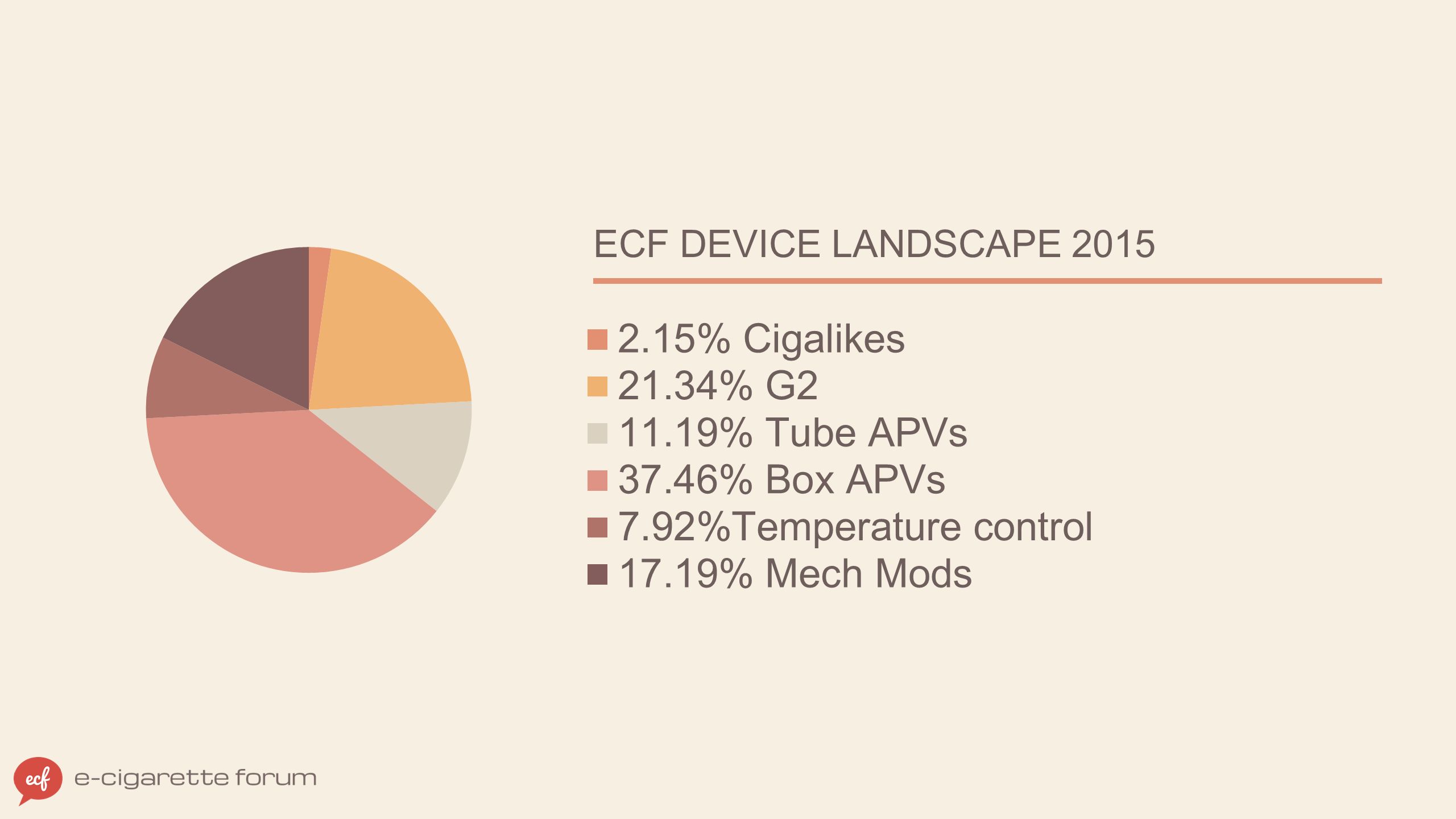 ECF DEVICE LANDSCAPE 2015

2.15% Cigalikes
21.34% G2
11.19% Tube APVs
37.46% Box APVs
7.92%Temperature control
17.19% Mech Mods

ecf e-cigarette forum